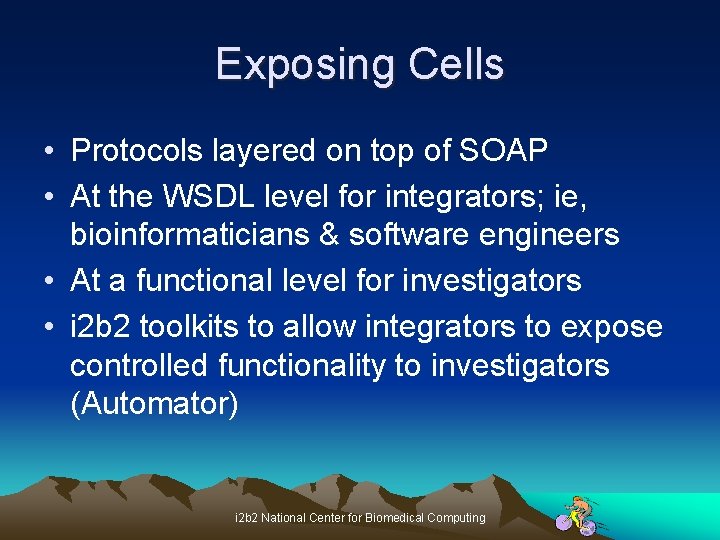 Exposing Cells

• Protocols layered on top of SOAP
• At the WSDL level for integrators; ie, bioinformaticians & software engineers
• At a functional level for investigators
• i2b2 toolkits to allow integrators to expose controlled functionality to investigators (Automator)

i2b2 National Center for Biomedical Computing